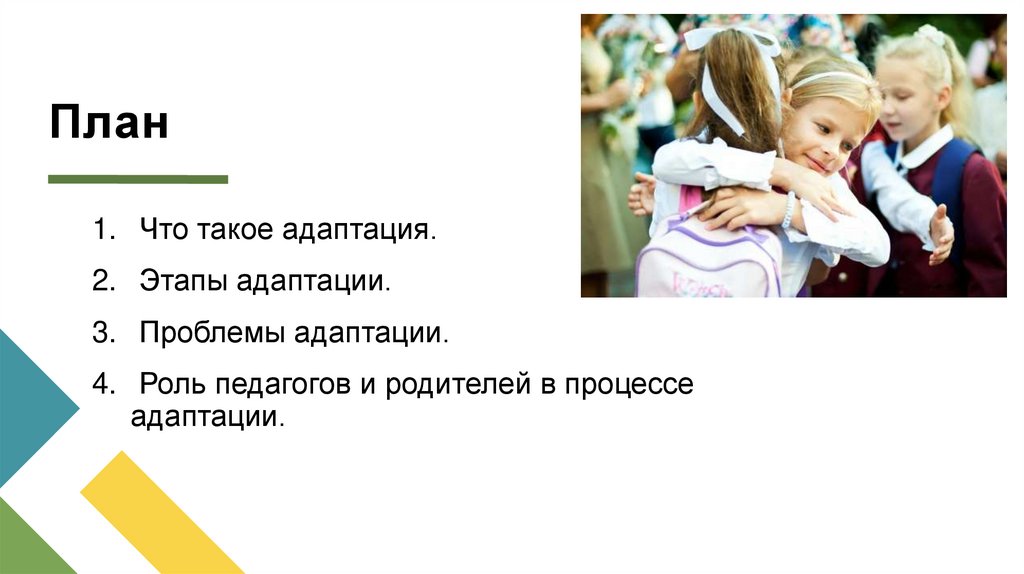 План

1. Что такое адаптация.
2. Этапы адаптации.
3. Проблемы адаптации.
4. Роль педагогов и родителей в процессе адаптации.